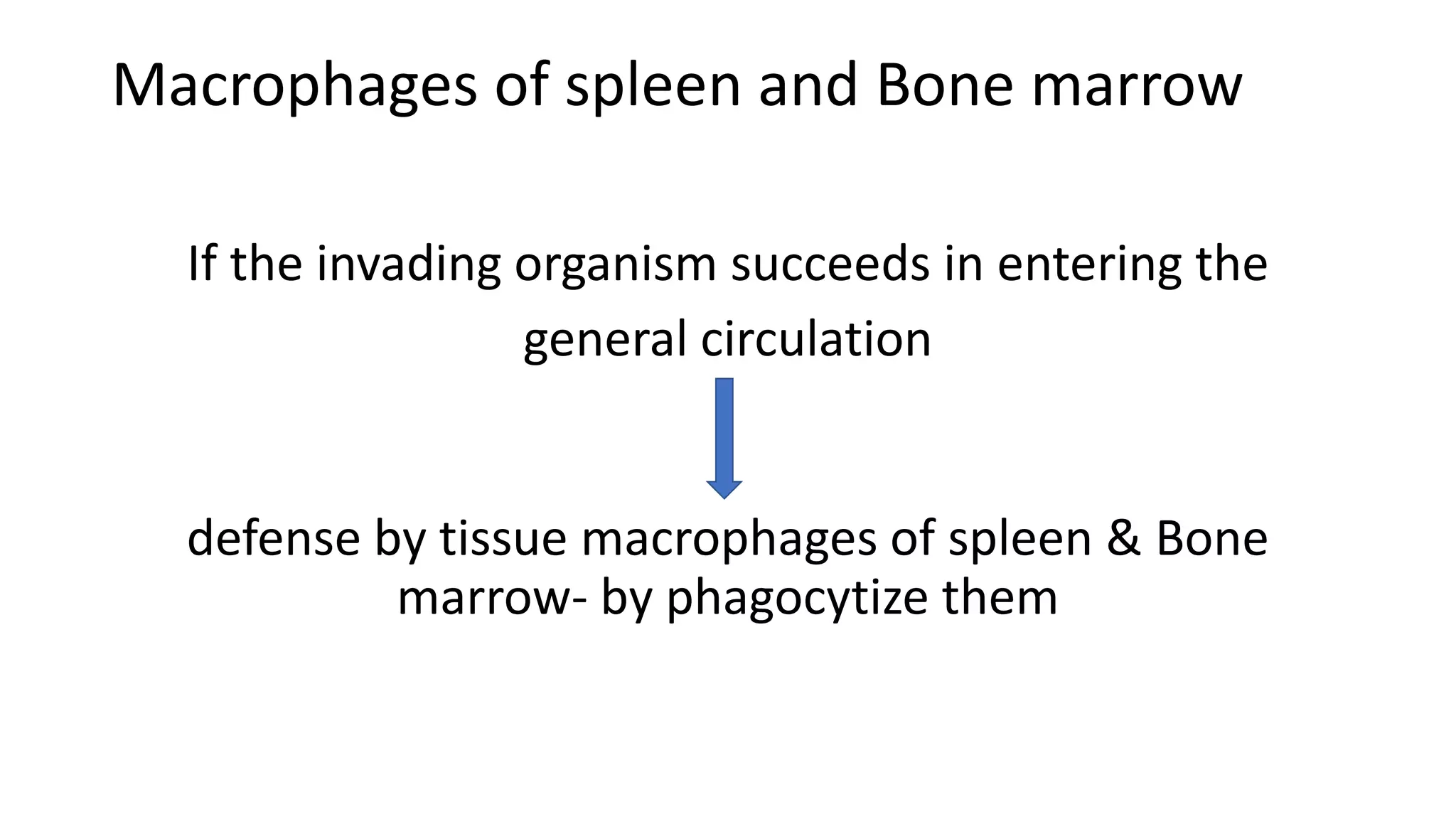 Macrophages of spleen and Bone marrow

If the invading organism succeeds in entering the general circulation

defense by tissue macrophages of spleen & Bone marrow- by phagocytize them